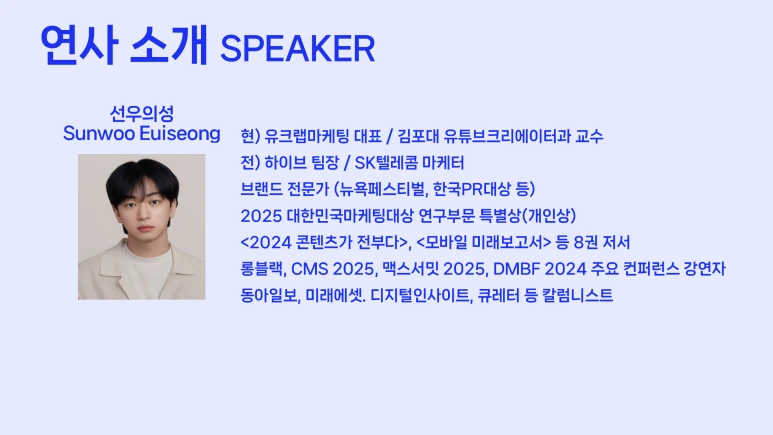 연사 소개 SPEAKER

선우의성
Sunwoo Euiseong

현) 유크랩마케팅 대표 / 김포대 유튜브크리에이터과 교수
전) 하이브 팀장 / SK텔레콤 마케터
브랜드 전문가 (뉴욕페스티벌, 한국PR대상 등)
2025 대한민국마케팅대상 연구부문 특별상(개인상)
<2024 콘텐츠가 전부다>, <모바일 미래보고서> 등 8권 저서
롱블랙, CMS 2025, 맥스서밋 2025, DMBF 2024 주요 컨퍼런스 강연자
동아일보, 미래에셋. 디지털인사이트, 큐레터 등 칼럼니스트